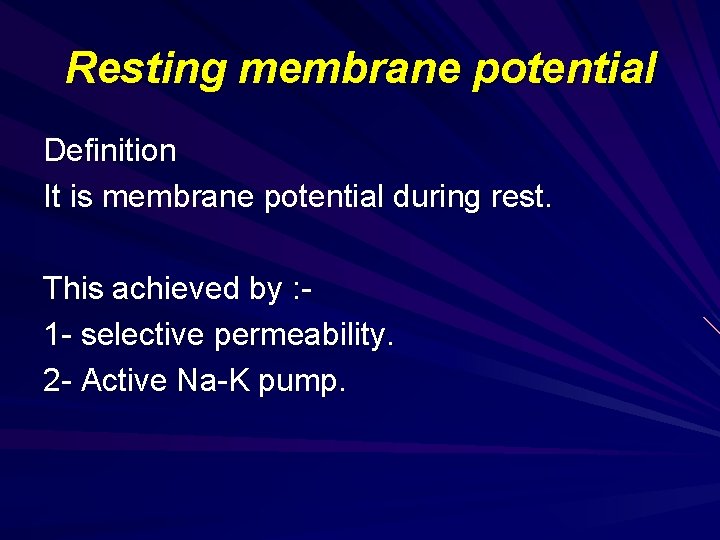 Resting membrane potential

Definition
It is membrane potential during rest.

This achieved by :-
1- selective permeability.
2- Active Na-K pump.